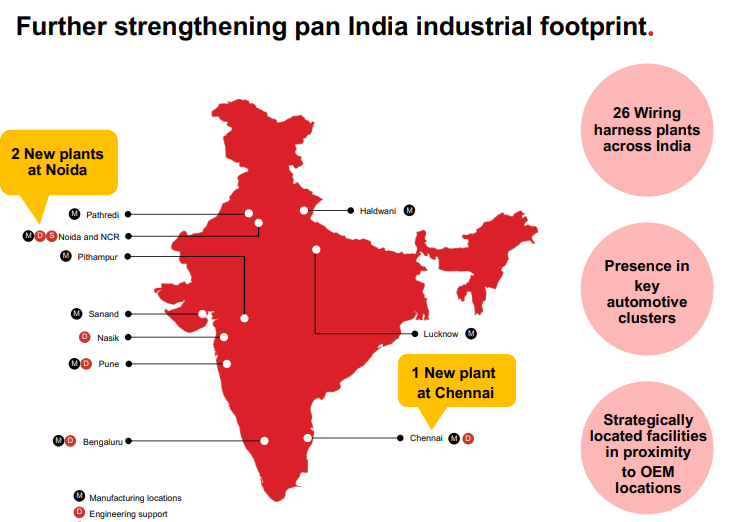 Further strengthening pan India industrial footprint.

2 New plants at Noida

M Pathredi

M D S Noida and NCR

M Pithampur

M Sanand

D Nasik

M D Pune

M D Bengaluru

Haldwani M

Lucknow M

1 New plant at Chennai

Chennai M D

M Manufacturing locations

D Engineering support

26 Wiring harness plants across India

Presence in key automotive clusters

Strategically located facilities in proximity to OEM locations